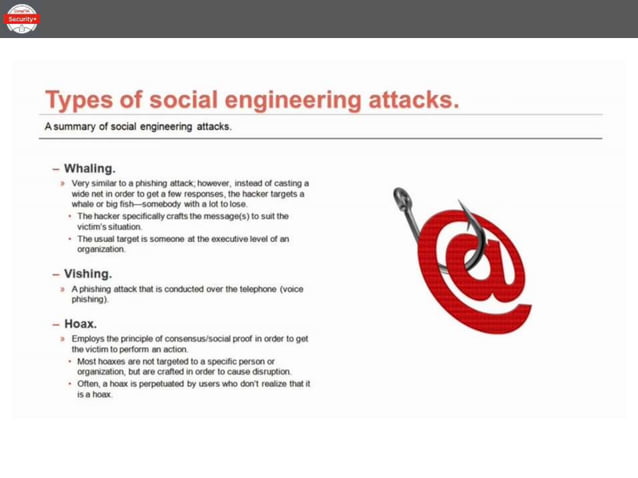 CompTIA Security+

Types of social engineering attacks.

A summary of social engineering attacks.

– Whaling.

» Very similar to a phishing attack; however, instead of casting a wide net in order to get a few responses, the hacker targets a whale or big fish—somebody with a lot to lose.

• The hacker specifically crafts the message(s) to suit the victim's situation.

• The usual target is someone at the executive level of an organization.

– Vishing.

» A phishing attack that is conducted over the telephone (voice phishing).

– Hoax.

» Employs the principle of consensus/social proof in order to get the victim to perform an action.

• Most hoaxes are not targeted to a specific person or organization, but are crafted in order to cause disruption.

• Often, a hoax is perpetuated by users who don't realize that it is a hoax.